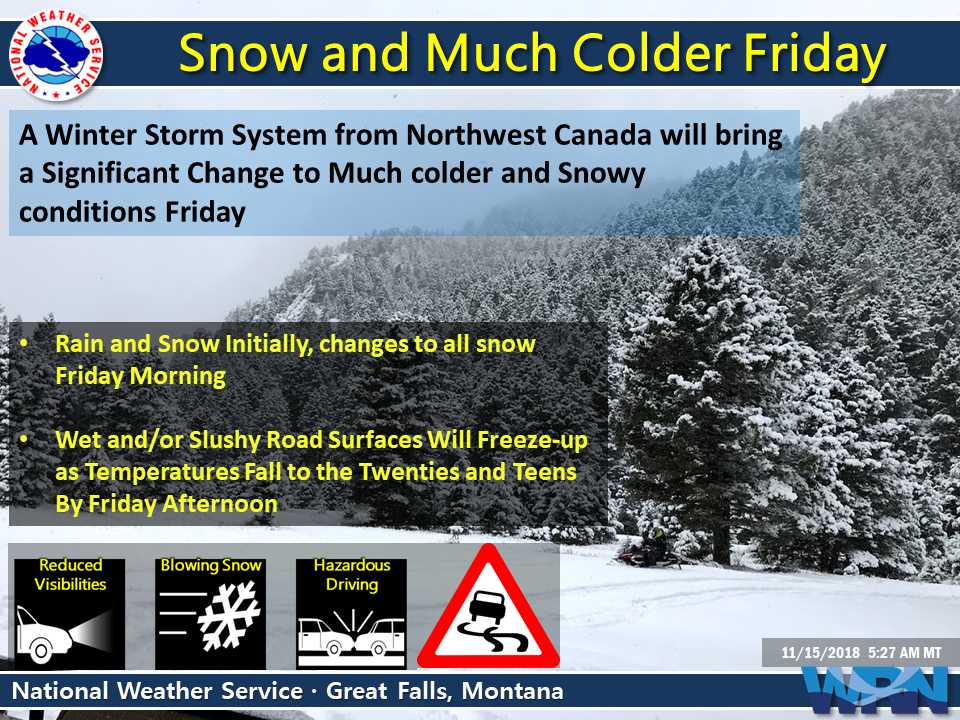 NATIONAL WEATHER SERVICE

Snow and Much Colder Friday

A Winter Storm System from Northwest Canada will bring a Significant Change to Much colder and Snowy conditions Friday

• Rain and Snow Initially, changes to all snow Friday Morning

• Wet and/or Slushy Road Surfaces Will Freeze-up as Temperatures Fall to the Twenties and Teens By Friday Afternoon

Reduced Visibilities

Blowing Snow

Hazardous Driving

11/15/2018 5:27 AM MT

National Weather Service · Great Falls, Montana

WRN